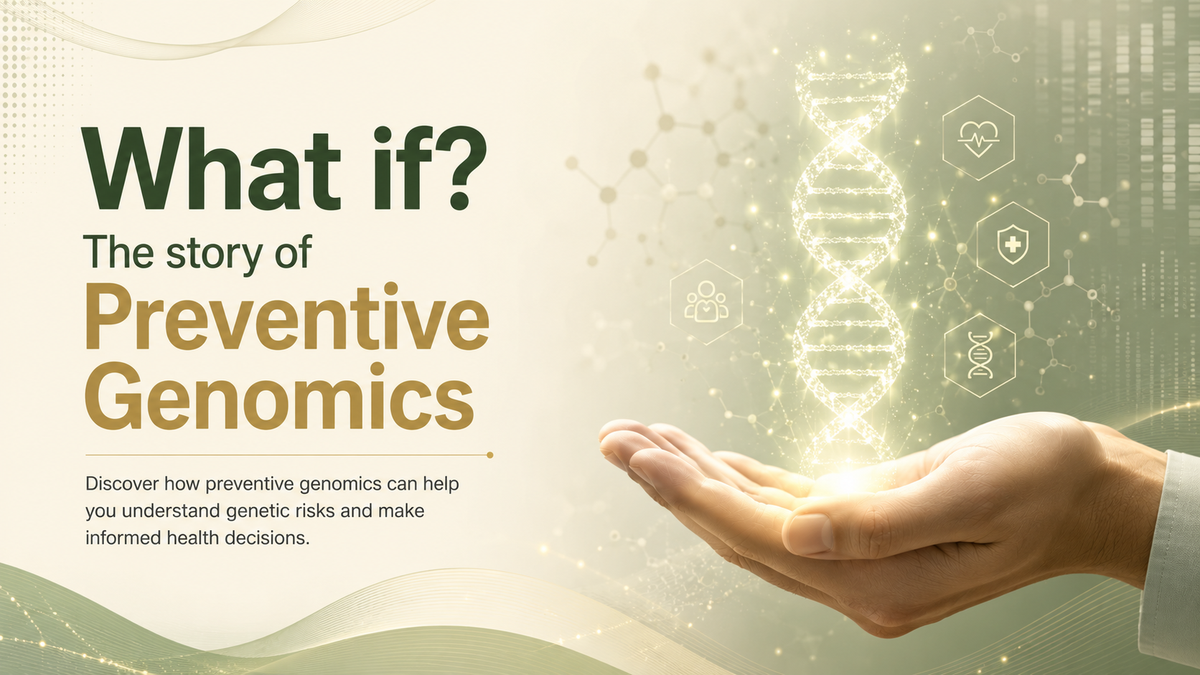 What if?
The story of
Preventive Genomics

Discover how preventive genomics can help you understand genetic risks and make informed health decisions.